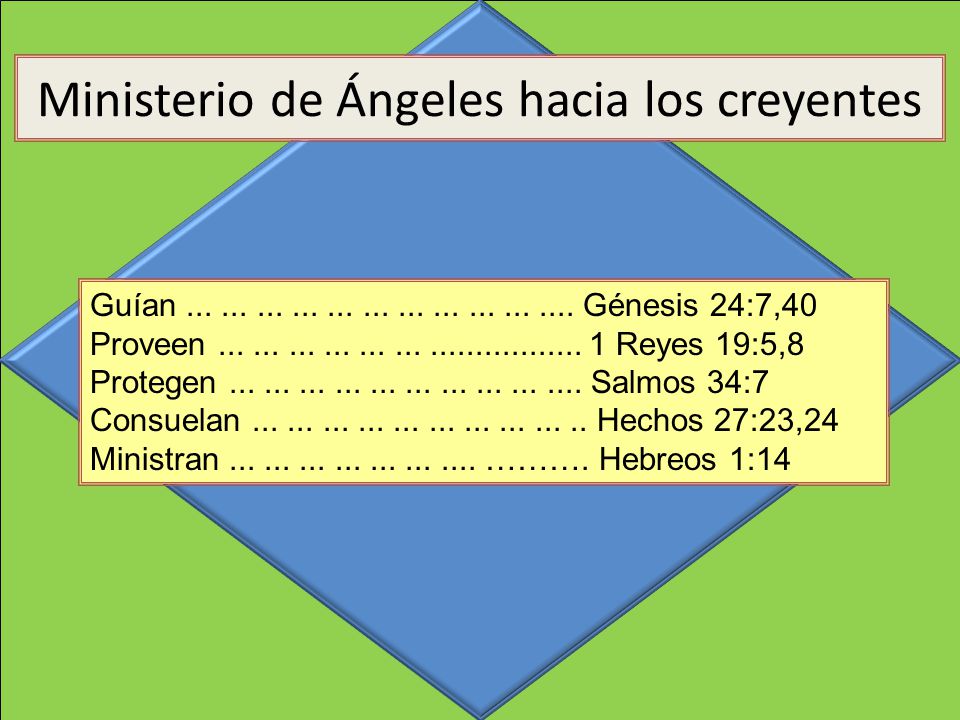 Ministerio de Ángeles hacia los creyentes

Guían ... ... ... ... ... ... ... ... ... ... .... Génesis 24:7,40
Proveen ... ... ... ... ... ... ................ 1 Reyes 19:5,8
Protegen ... ... ... ... ... ... ... ... ... .... Salmos 34:7
Consuelan ... ... ... ... ... ... ... ... ... .. Hechos 27:23,24
Ministran ... ... ... ... ... ... .... ………. Hebreos 1:14